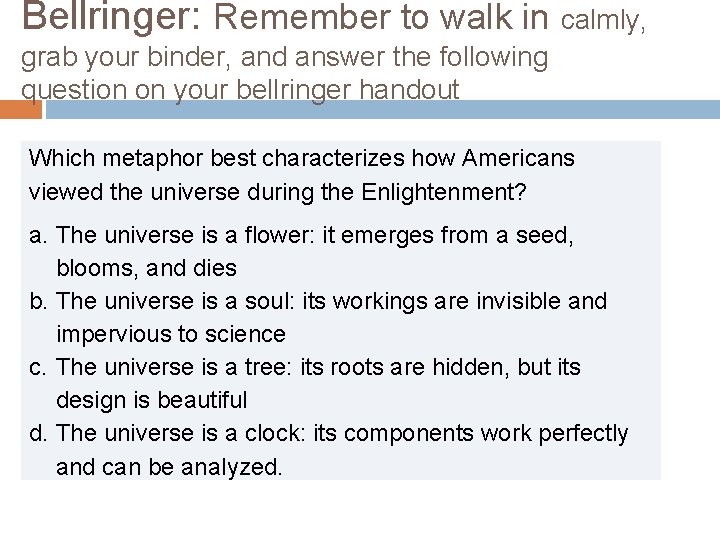 Bellringer: Remember to walk in calmly, grab your binder, and answer the following question on your bellringer handout

Which metaphor best characterizes how Americans viewed the universe during the Enlightenment?

a. The universe is a flower: it emerges from a seed, blooms, and dies
b. The universe is a soul: its workings are invisible and impervious to science
c. The universe is a tree: its roots are hidden, but its design is beautiful
d. The universe is a clock: its components work perfectly and can be analyzed.